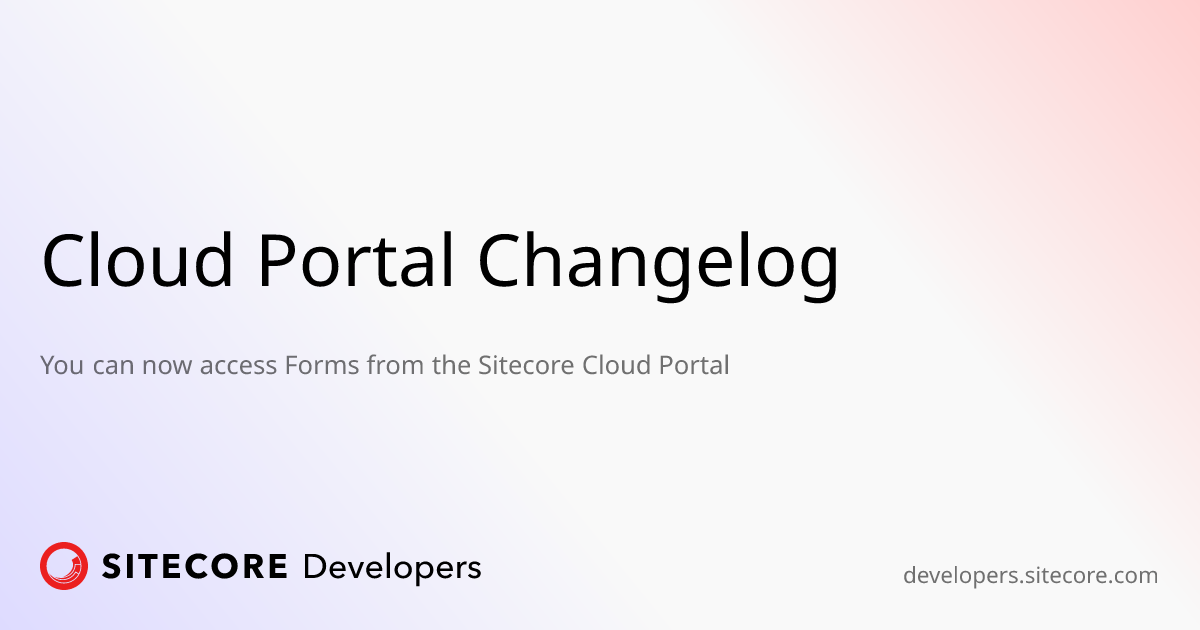 Cloud Portal Changelog

You can now access Forms from the Sitecore Cloud Portal

SITECORE Developers

developers.sitecore.com